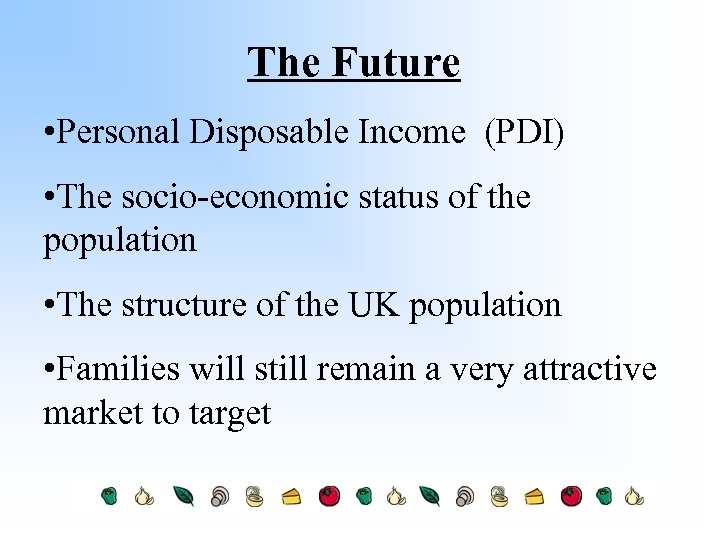 The Future

•Personal Disposable Income (PDI)

•The socio-economic status of the population

•The structure of the UK population

•Families will still remain a very attractive market to target